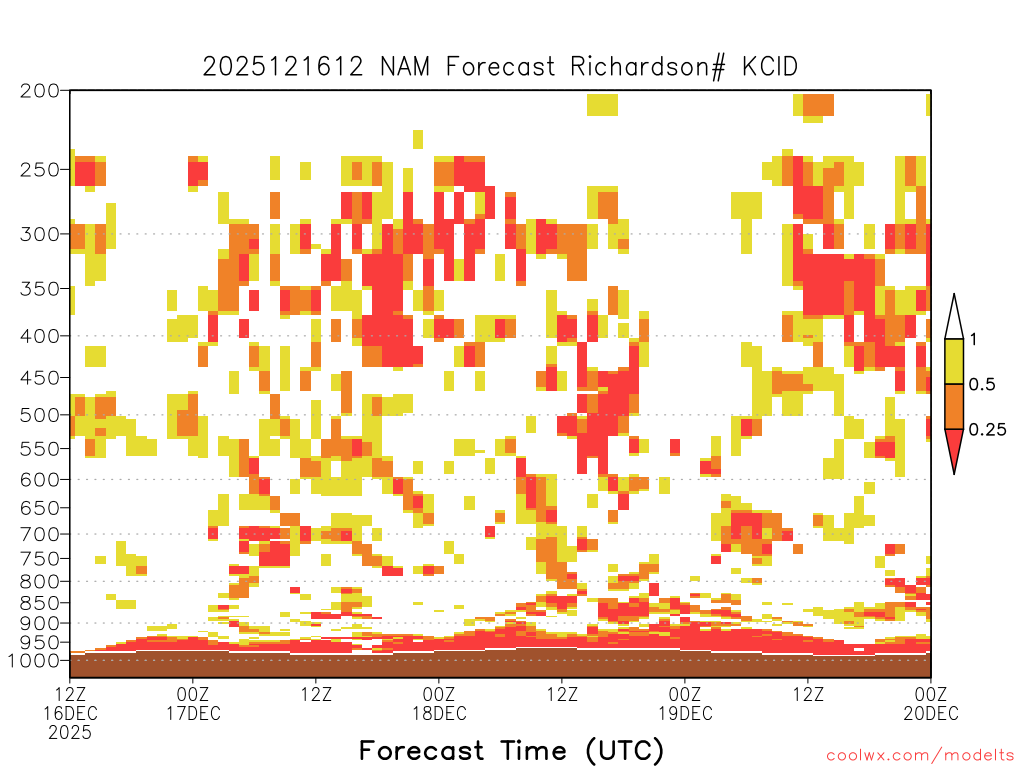 2025121612 NAM Forecast Richardson# KCID

200
250
300
350
400
450
500
550
600
650
700
750
800
850
900
950
1000

1
0.5
0.25

12Z 16DEC 2025
00Z 17DEC
12Z
00Z 18DEC
12Z
00Z 19DEC
12Z
00Z 20DEC

Forecast Time (UTC)

coolwx.com/modelts